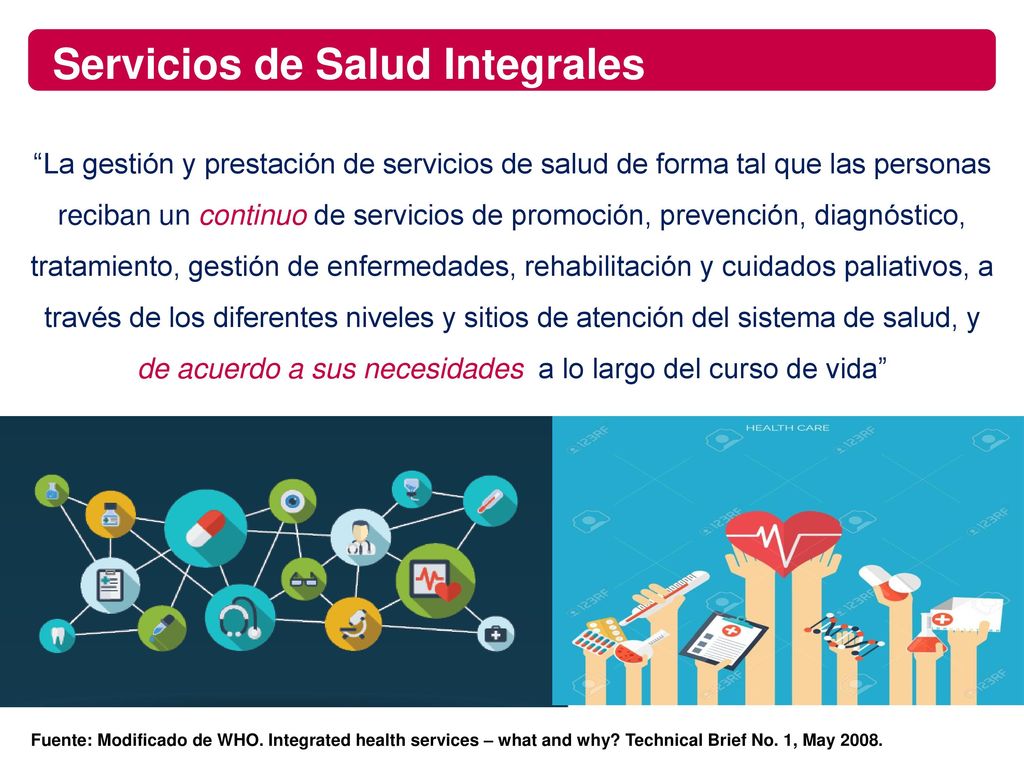 Servicios de Salud Integrales

“La gestión y prestación de servicios de salud de forma tal que las personas reciban un continuo de servicios de promoción, prevención, diagnóstico, tratamiento, gestión de enfermedades, rehabilitación y cuidados paliativos, a través de los diferentes niveles y sitios de atención del sistema de salud, y de acuerdo a sus necesidades a lo largo del curso de vida”

HEALTH CARE

123RF

Fuente: Modificado de WHO. Integrated health services – what and why? Technical Brief No. 1, May 2008.